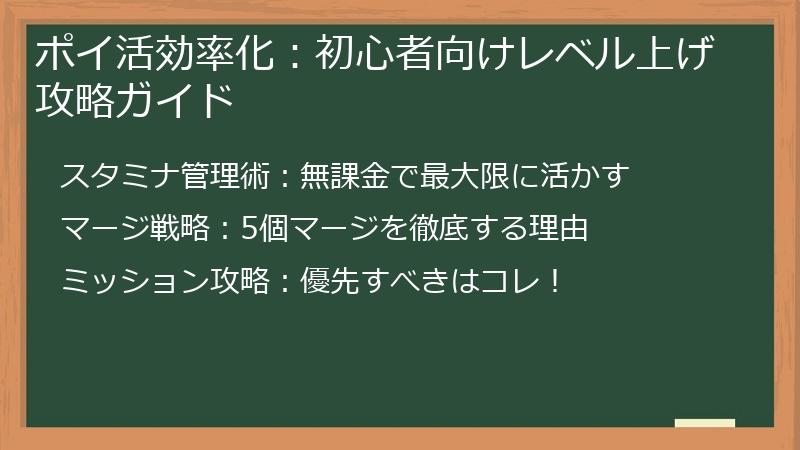 ポイ活効率化：初心者向けレベル上げ攻略ガイド

スタミナ管理術：無課金で最大限に活かす

マージ戦略：5個マージを徹底する理由

ミッション攻略：優先すべきはコレ！